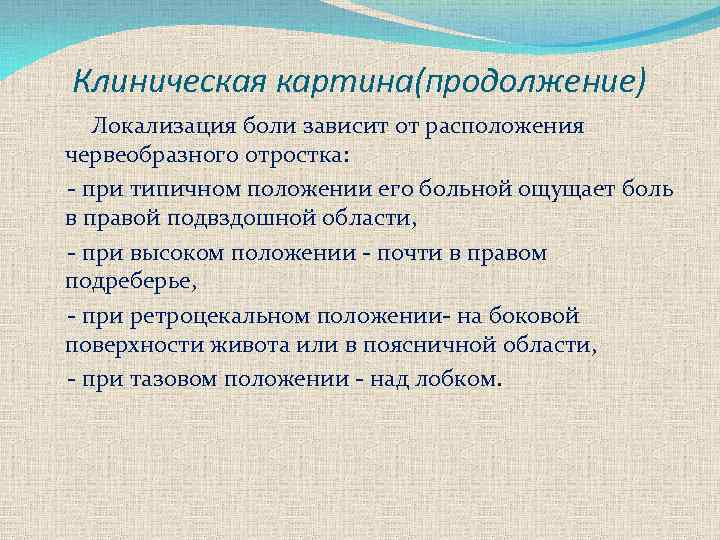 Клиническая картина(продолжение)

Локализация боли зависит от расположения червеобразного отростка:

- при типичном положении его больной ощущает боль в правой подвздошной области,

- при высоком положении - почти в правом подреберье,

- при ретроцекальном положении- на боковой поверхности живота или в поясничной области,

- при тазовом положении - над лобком.